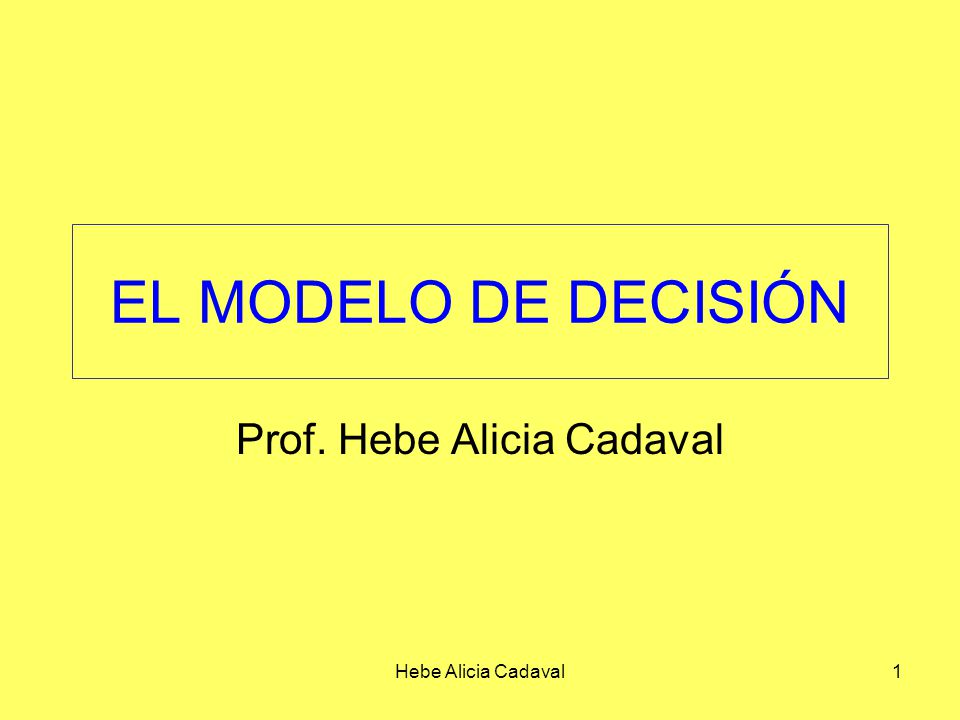 EL MODELO DE DECISIÓN

Prof. Hebe Alicia Cadaval

Hebe Alicia Cadaval

1